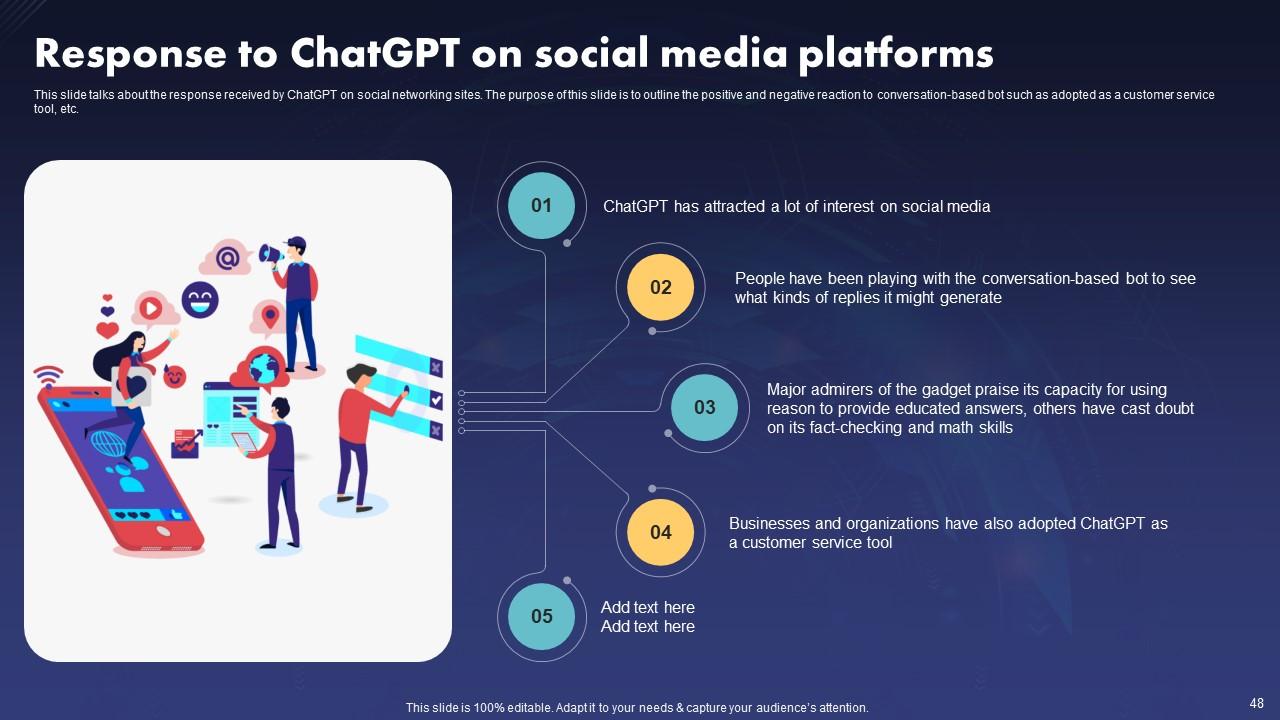 Response to ChatGPT on social media platforms

This slide talks about the response received by ChatGPT on social networking sites. The purpose of this slide is to outline the positive and negative reaction to conversation-based bot such as adopted as a customer service tool, etc.

01
ChatGPT has attracted a lot of interest on social media

02
People have been playing with the conversation-based bot to see what kinds of replies it might generate

03
Major admirers of the gadget praise its capacity for using reason to provide educated answers, others have cast doubt on its fact-checking and math skills

04
Businesses and organizations have also adopted ChatGPT as a customer service tool

05
Add text here
Add text here

This slide is 100% editable. Adapt it to your needs & capture your audience's attention.

48